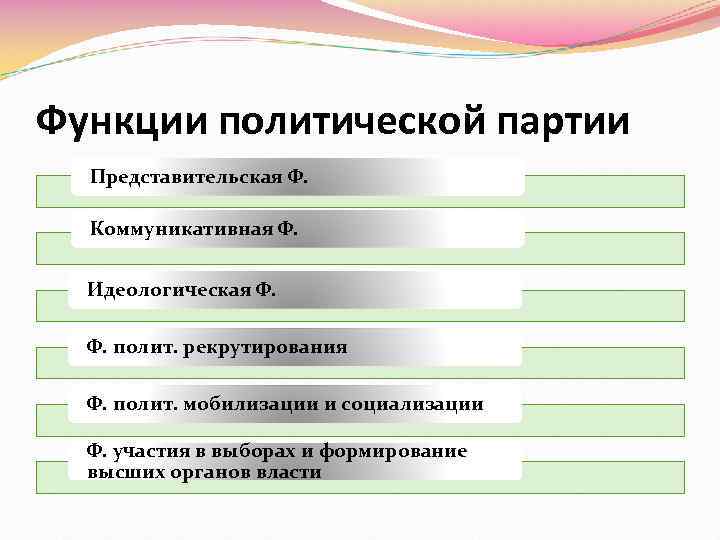 Функции политической партии

Представительская Ф.

Коммуникативная Ф.

Идеологическая Ф.

Ф. полит. рекрутирования

Ф. полит. мобилизации и социализации

Ф. участия в выборах и формирование высших органов власти